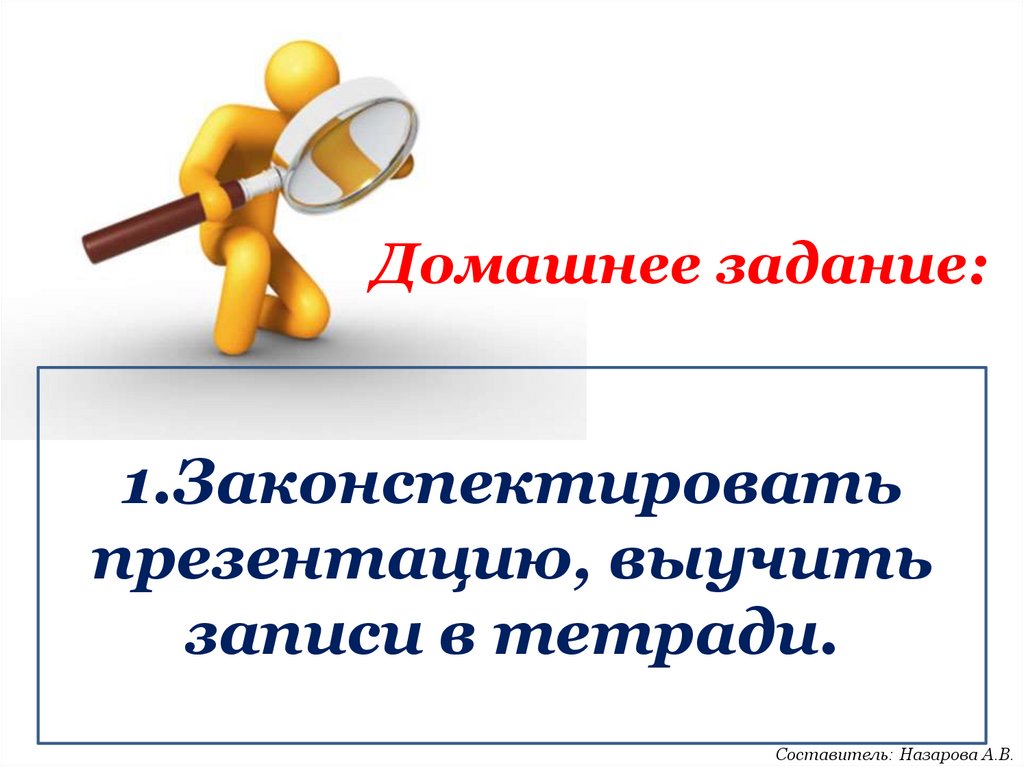 Домашнее задание:

1.Законспектировать презентацию, выучить записи в тетради.

Составитель: Назарова А.В.